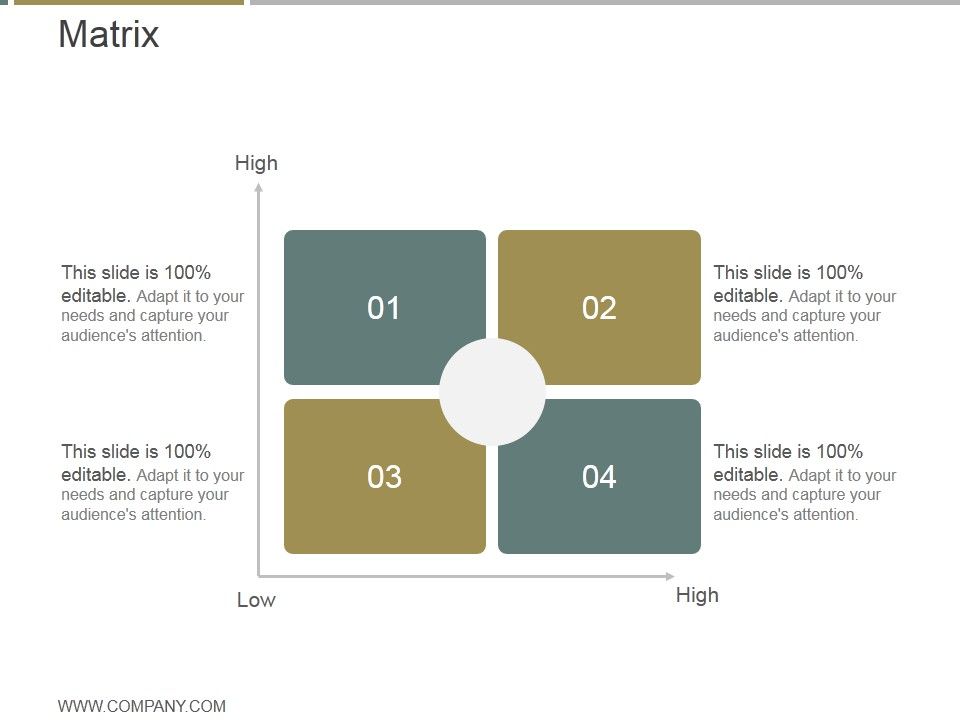 Matrix

High

This slide is 100% editable. Adapt it to your needs and capture your audience's attention.

01

02

This slide is 100% editable. Adapt it to your needs and capture your audience's attention.

This slide is 100% editable. Adapt it to your needs and capture your audience's attention.

03

04

This slide is 100% editable. Adapt it to your needs and capture your audience's attention.

Low

High

WWW.COMPANY.COM